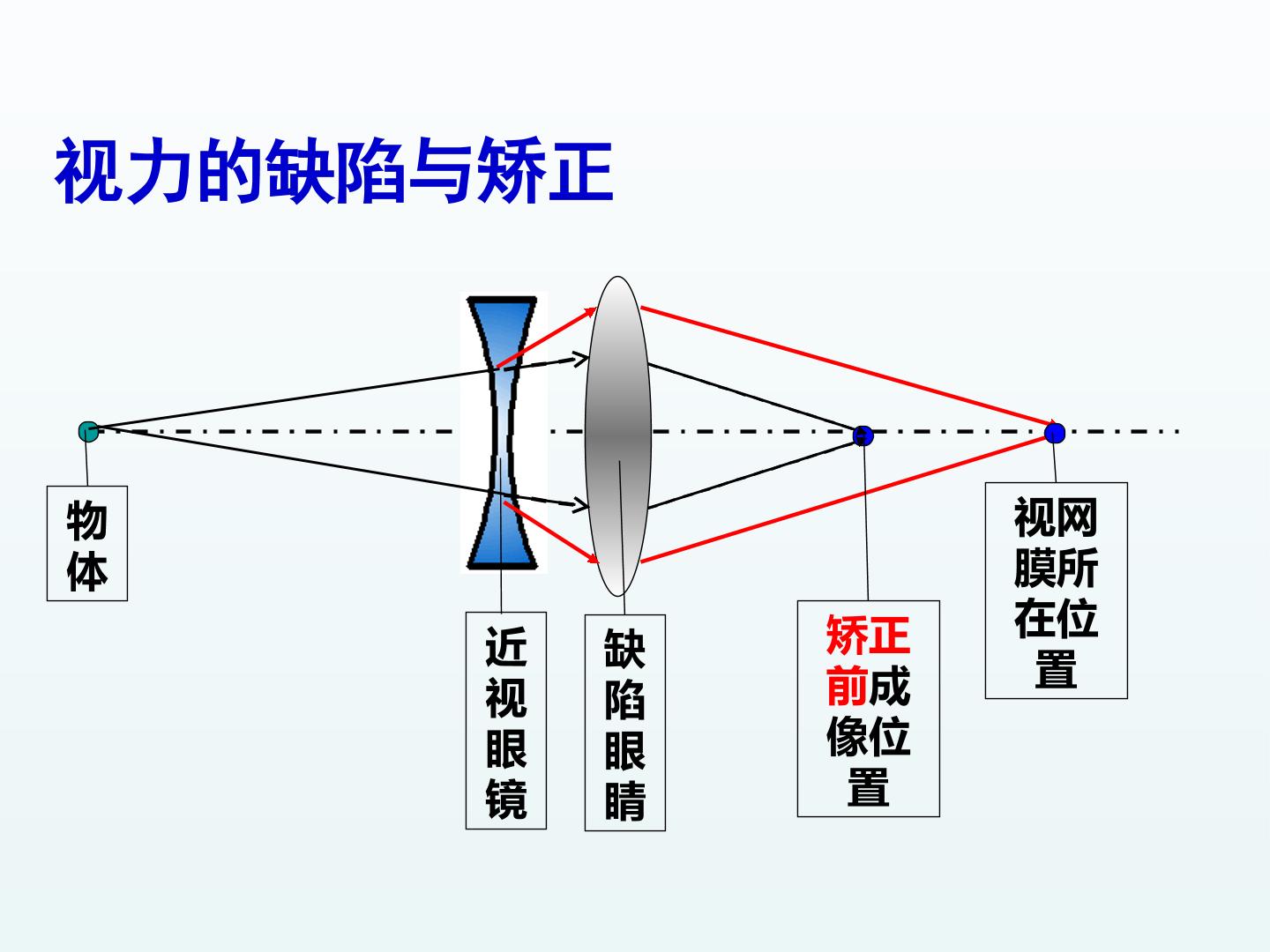 视力的缺陷与矫正

物体

近视眼镜

缺陷眼睛

矫正前成像位置

视网膜所在位置